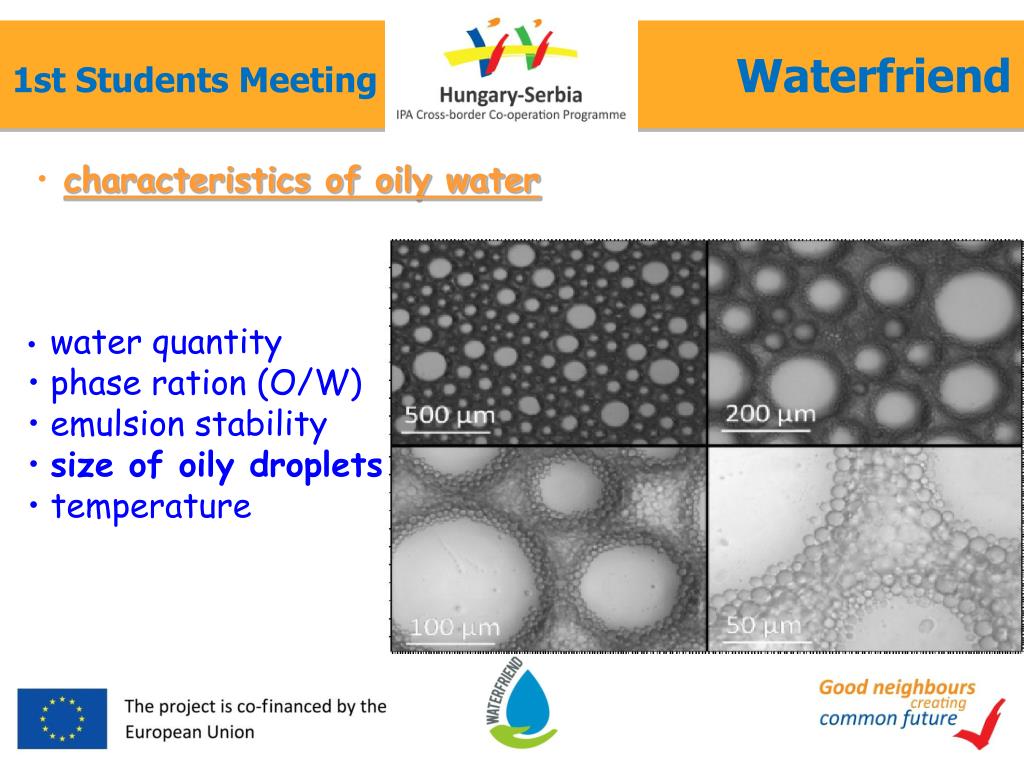 1st Students Meeting

Hungary-Serbia
IPA Cross-border Co-operation Programme

Waterfriend

• characteristics of oily water

• water quantity
• phase ration (O/W)
• emulsion stability
• size of oily droplets
• temperature

500 μm
200 μm
100 μm
50 μm

The project is co-financed by the European Union

WATERFRIEND

Good neighbours creating common future